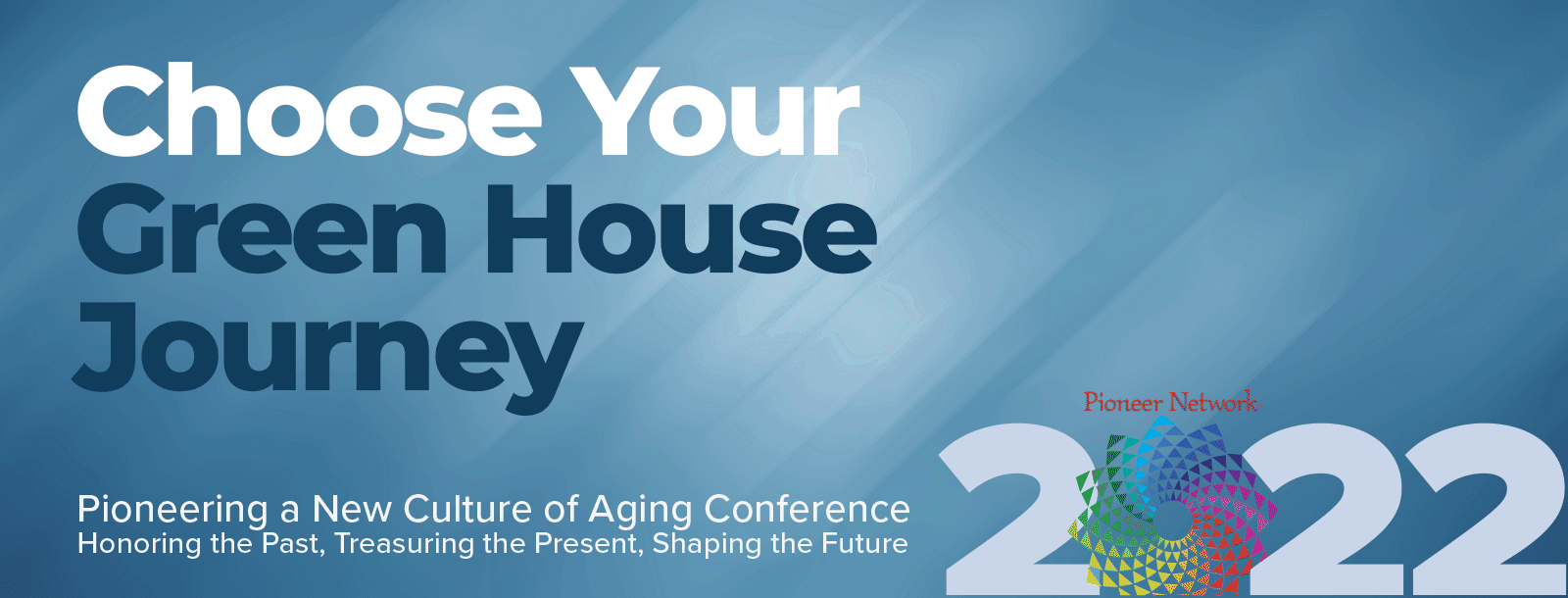 Choose Your Green House Journey

Pioneering a New Culture of Aging Conference
Honoring the Past, Treasuring the Present, Shaping the Future

Pioneer Network
2022